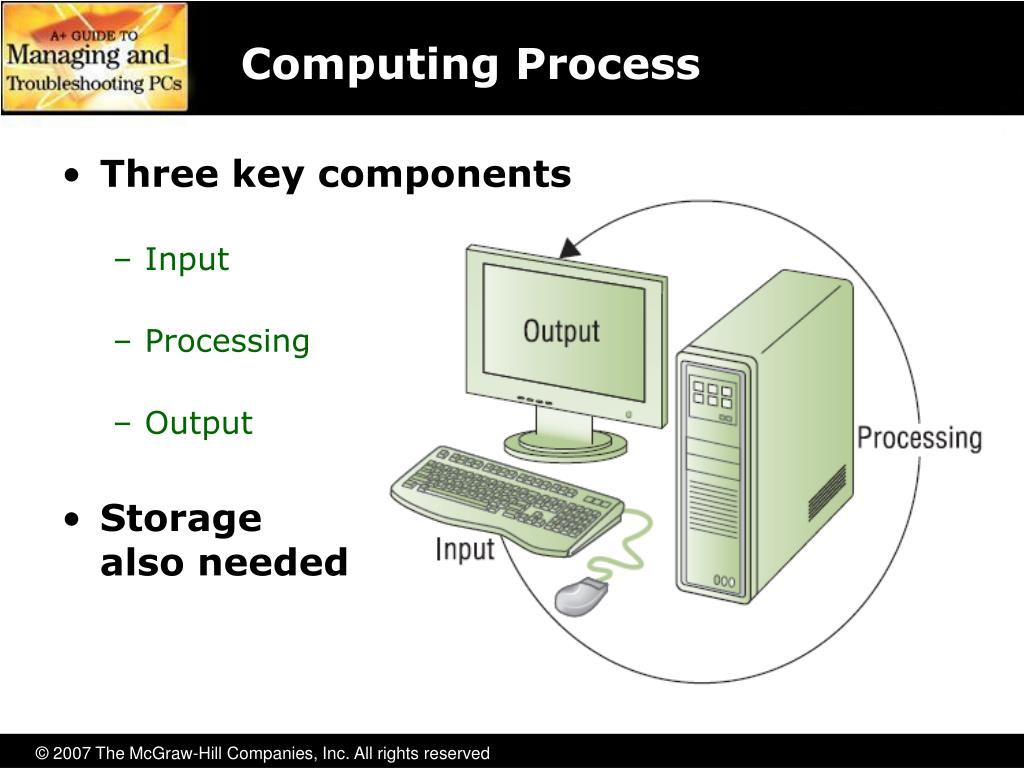 A+ GUIDE TO
Managing and
Troubleshooting PCs

Computing Process

• Three key components
– Input
– Processing
– Output

• Storage also needed

Output

Processing

Input

© 2007 The McGraw-Hill Companies, Inc. All rights reserved